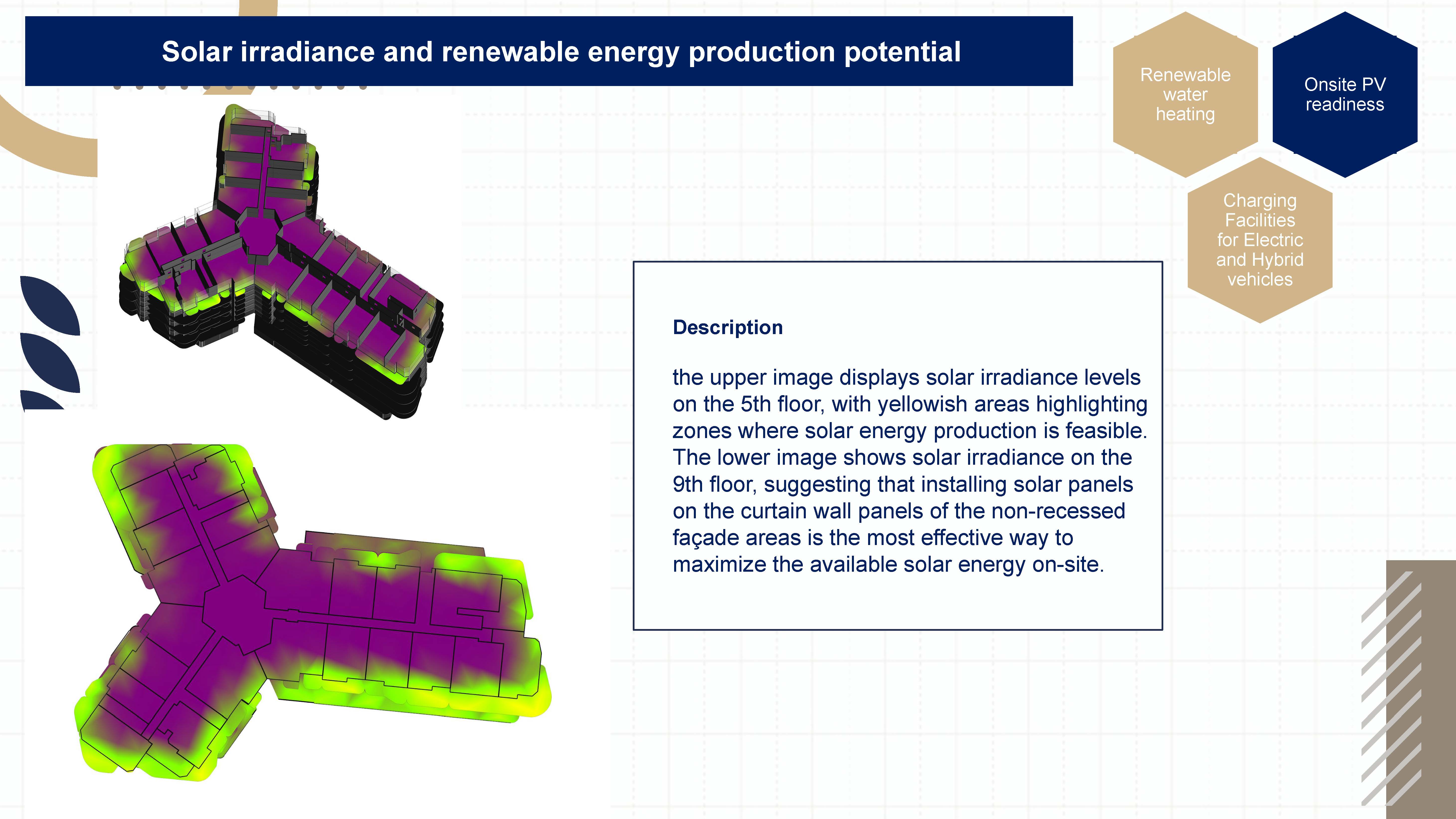 Solar irradiance and renewable energy production potential

Renewable water heating

Onsite PV readiness

Charging Facilities for Electric and Hybrid vehicles

Description

the upper image displays solar irradiance levels on the 5th floor, with yellowish areas highlighting zones where solar energy production is feasible. The lower image shows solar irradiance on the 9th floor, suggesting that installing solar panels on the curtain wall panels of the non-recessed façade areas is the most effective way to maximize the available solar energy on-site.